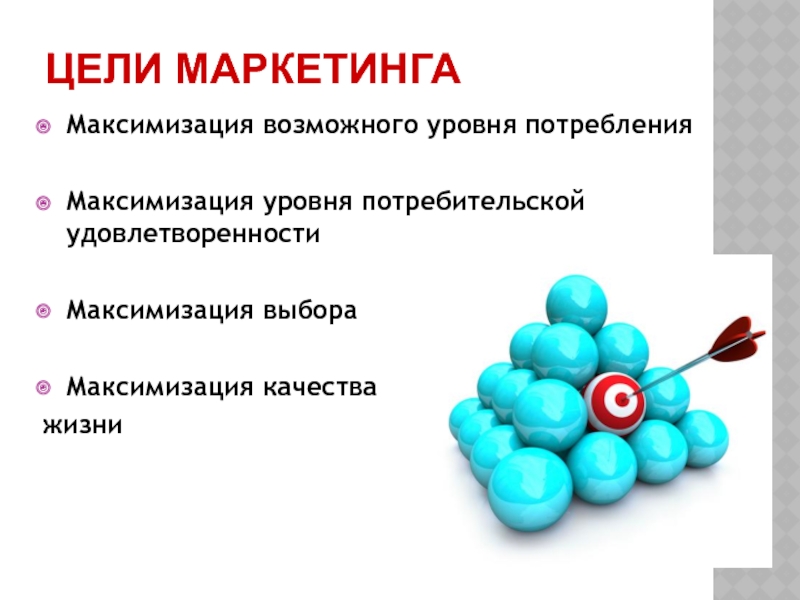 ЦЕЛИ МАРКЕТИНГА

Максимизация возможного уровня потребления

Максимизация уровня потребительской удовлетворенности

Максимизация выбора

Максимизация качества жизни